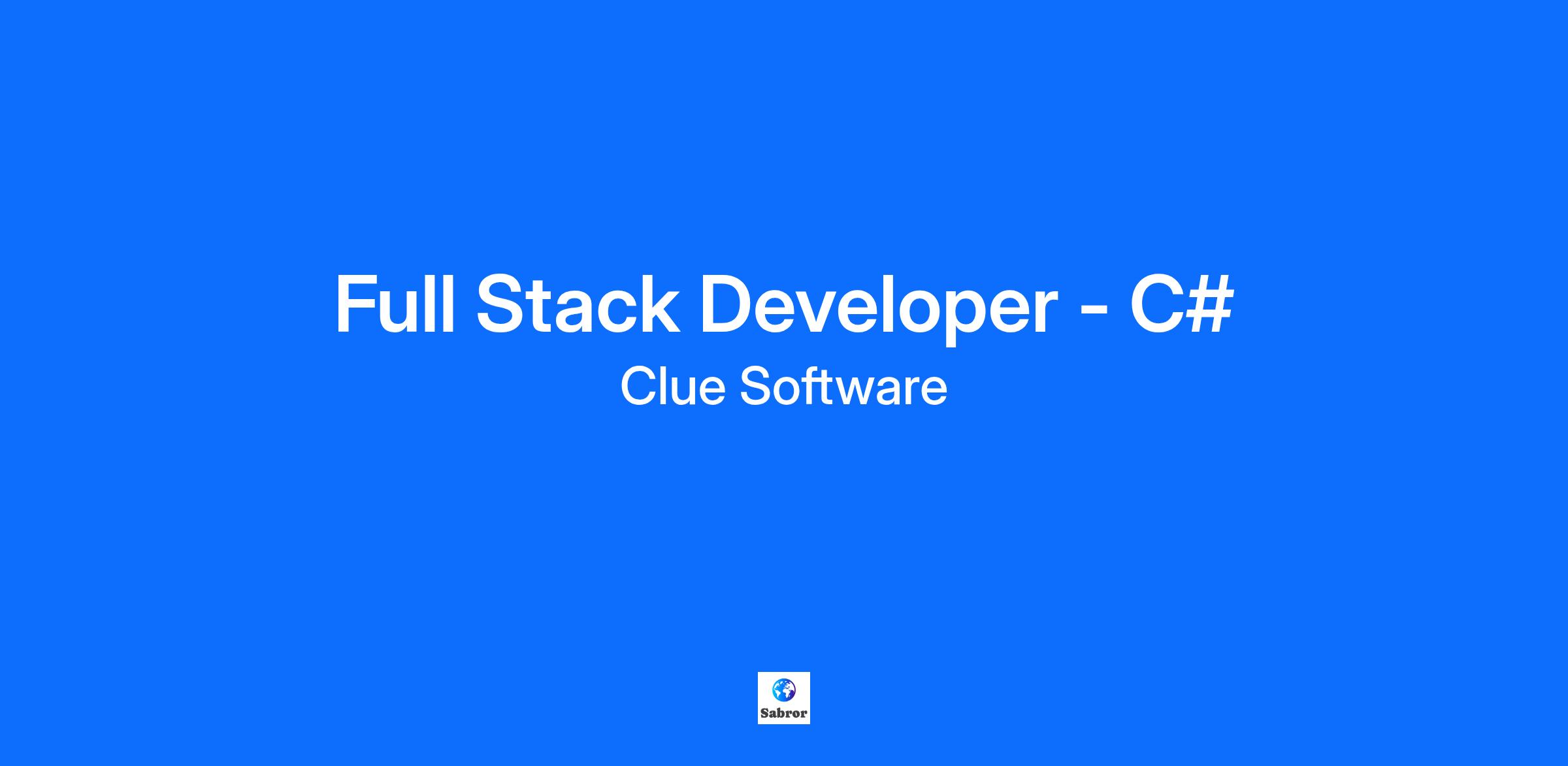 Full Stack Developer - C#
Clue Software

Sabror